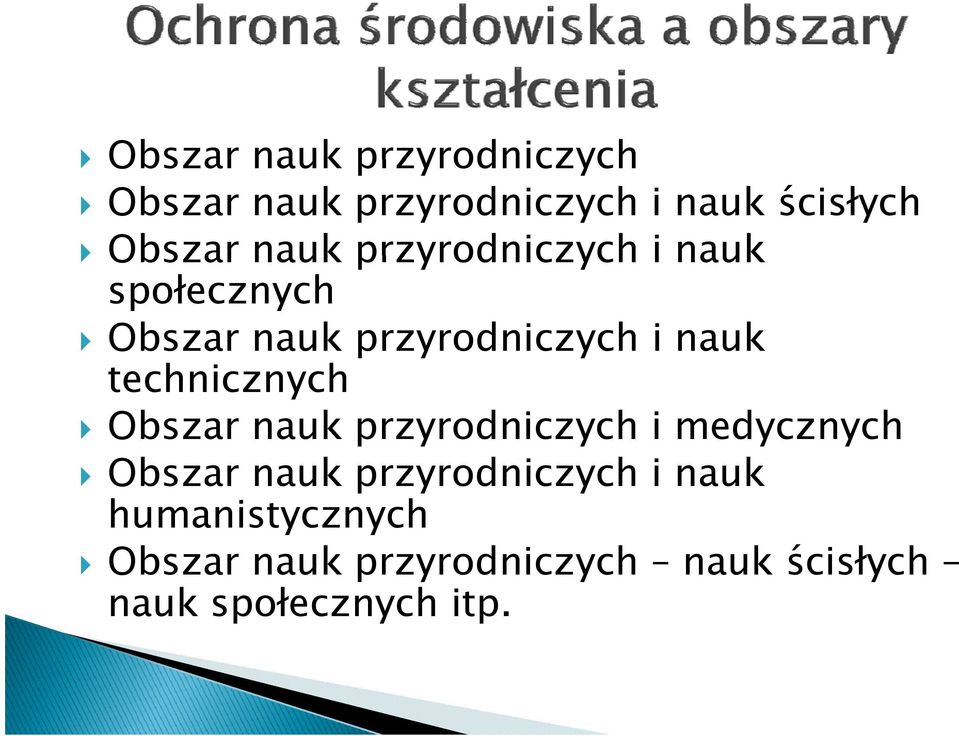 Ochrona środowiska a obszary kształcenia

Obszar nauk przyrodniczych
Obszar nauk przyrodniczych i nauk ścisłych
Obszar nauk przyrodniczych i nauk społecznych
Obszar nauk przyrodniczych i nauk technicznych
Obszar nauk przyrodniczych i medycznych
Obszar nauk przyrodniczych i nauk humanistycznych
Obszar nauk przyrodniczych – nauk ścisłych – nauk społecznych itp.